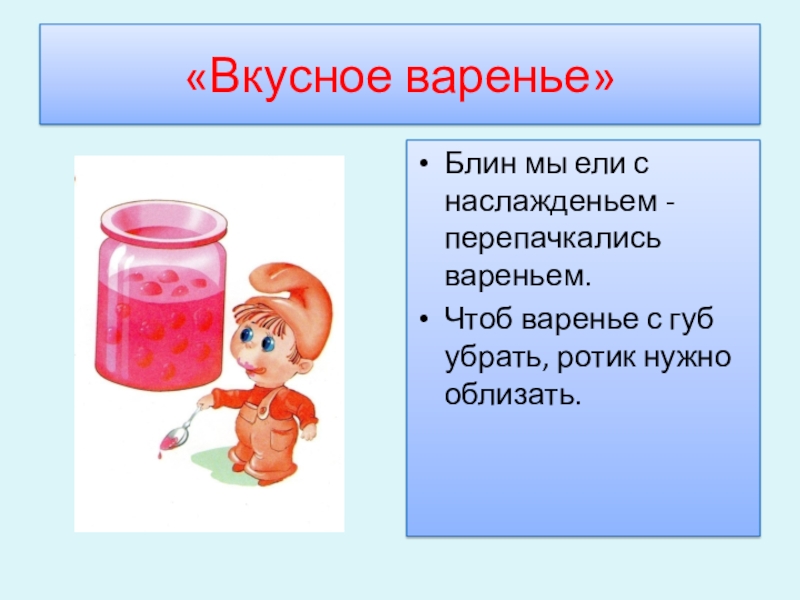 «Вкусное варенье»

• Блин мы ели с наслажденьем - перепачкались вареньем.
• Чтоб варенье с губ убрать, ротик нужно облизать.